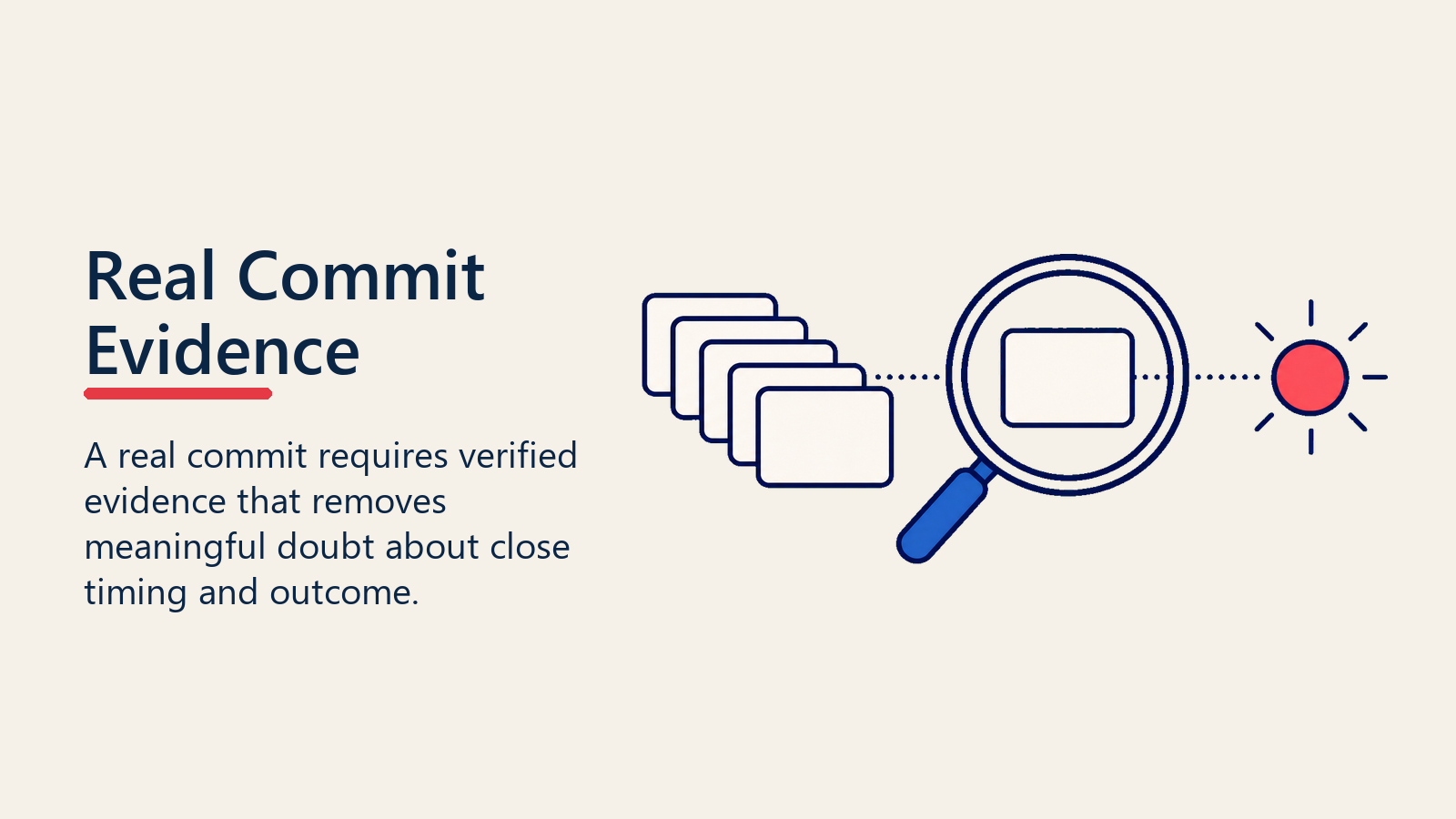 Real Commit Evidence

A real commit requires verified evidence that removes meaningful doubt about close timing and outcome.